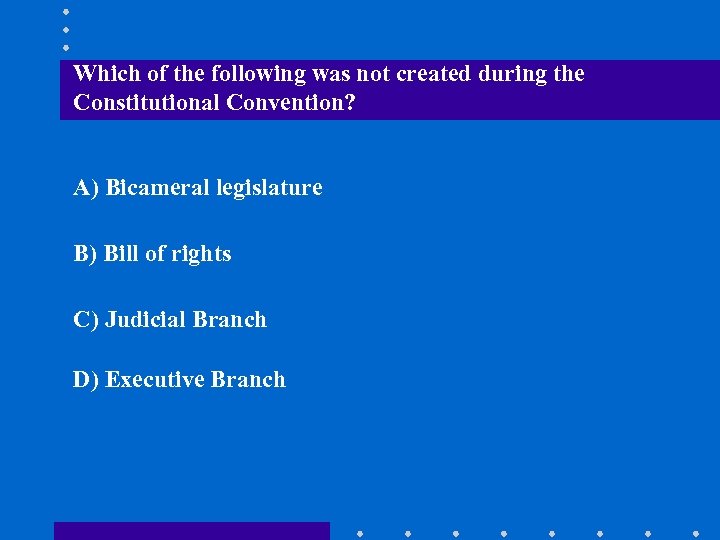 Which of the following was not created during the Constitutional Convention?

A) Bicameral legislature

B) Bill of rights

C) Judicial Branch

D) Executive Branch